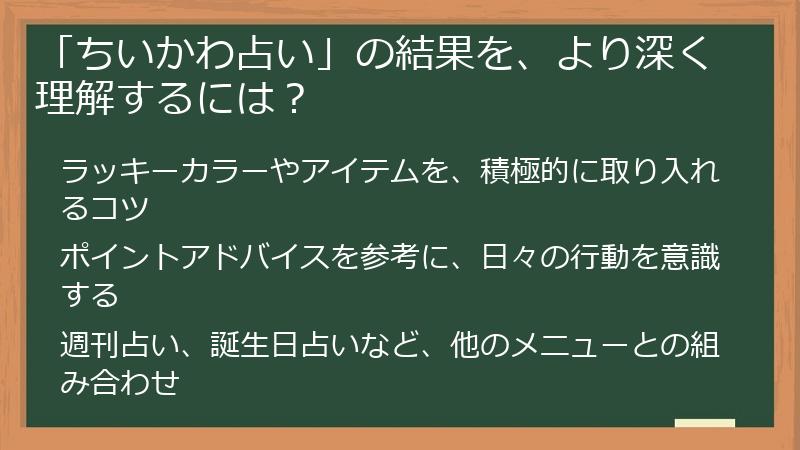 「ちいかわ占い」の結果を、より深く理解するには？

ラッキーカラーやアイテムを、積極的に取り入れるコツ

ポイントアドバイスを参考に、日々の行動を意識する

週刊占い、誕生日占いなど、他のメニューとの組み合わせ